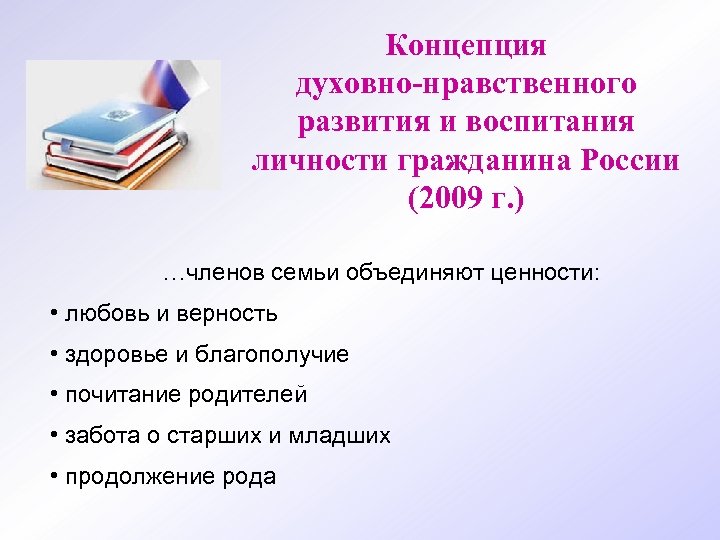 Концепция духовно-нравственного развития и воспитания личности гражданина России (2009 г.)

…членов семьи объединяют ценности:

• любовь и верность

• здоровье и благополучие

• почитание родителей

• забота о старших и младших

• продолжение рода